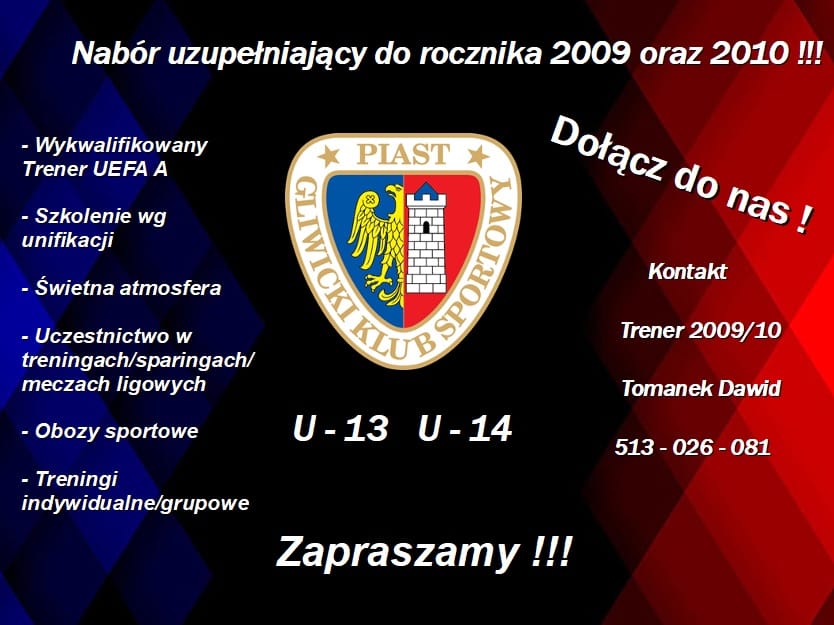 Nabór uzupełniający do rocznika 2009 oraz 2010 !!!

- Wykwalifikowany Trener UEFA A

- Szkolenie wg unifikacji

- Świetna atmosfera

- Uczestnictwo w treningach/sparingach/ meczach ligowych

- Obozy sportowe

- Treningi indywidualne/grupowe

PIAST
GLIWICKI KLUB SPORTOWY

U - 13 U - 14

Dołącz do nas !

Kontakt

Trener 2009/10

Tomanek Dawid

513 - 026 - 081

Zapraszamy !!!